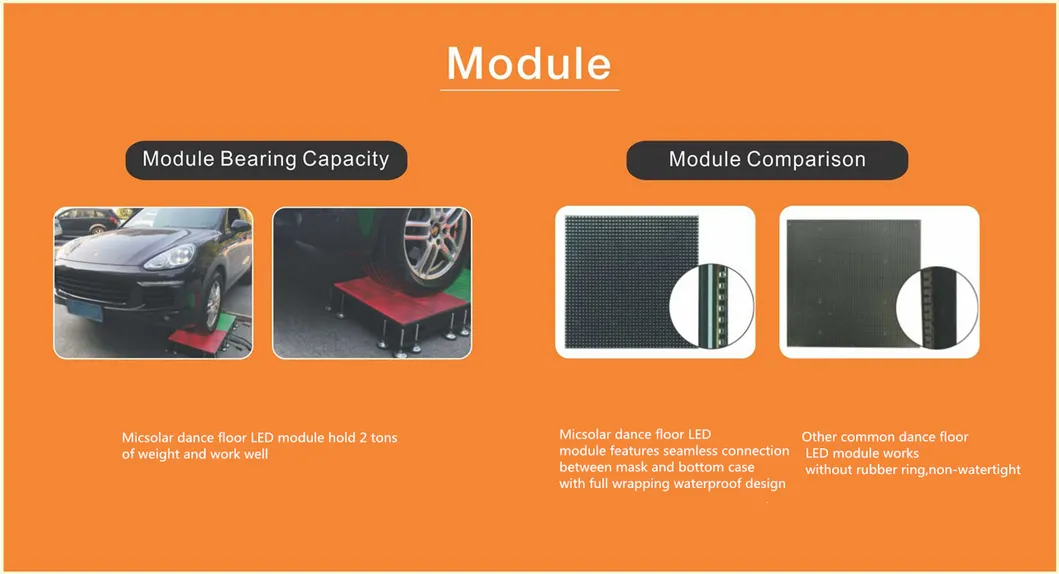 Module

Module Bearing Capacity

Micsolar dance floor LED module hold 2 tons of weight and work well

Module Comparison

Micsolar dance floor LED module features seamless connection between mask and bottom case with full wrapping waterproof design

Other common dance floor LED module works without rubber ring,non-watertight